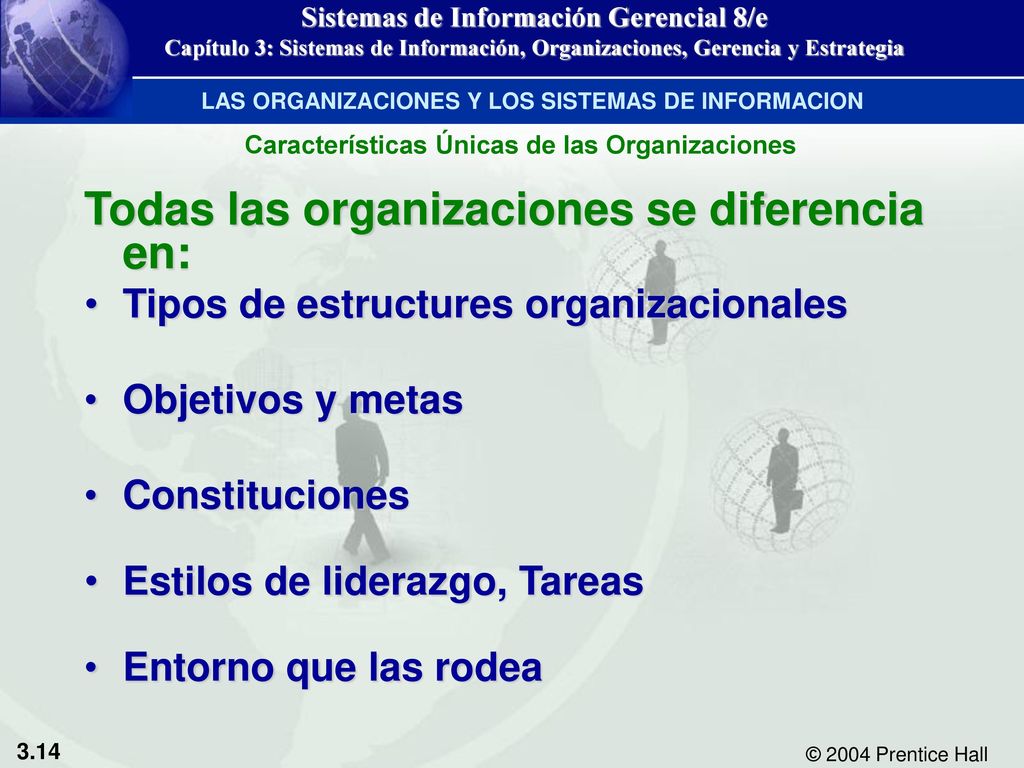 Sistemas de Información Gerencial 8/e
Capítulo 3: Sistemas de Información, Organizaciones, Gerencia y Estrategia

LAS ORGANIZACIONES Y LOS SISTEMAS DE INFORMACION

Características Únicas de las Organizaciones

Todas las organizaciones se diferencia en:

• Tipos de estructures organizacionales

• Objetivos y metas

• Constituciones

• Estilos de liderazgo, Tareas

• Entorno que las rodea

3.14

© 2004 Prentice Hall